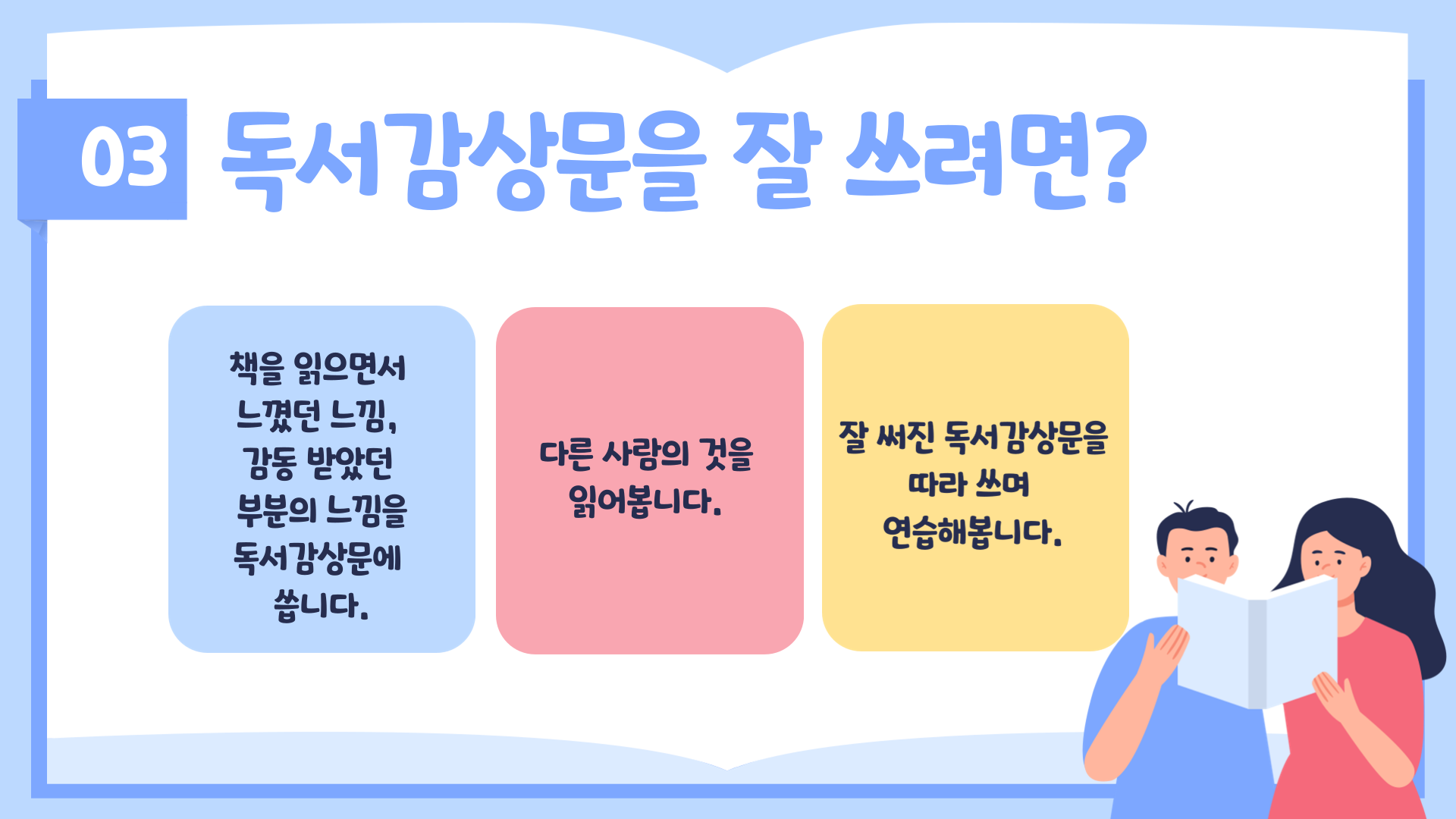 03 독서감상문을 잘 쓰려면?

책을 읽으면서 느꼈던 느낌, 감동 받았던 부분의 느낌을 독서감상문에 씁니다.

다른 사람의 것을 읽어봅니다.

잘 써진 독서감상문을 따라 쓰며 연습해봅니다.